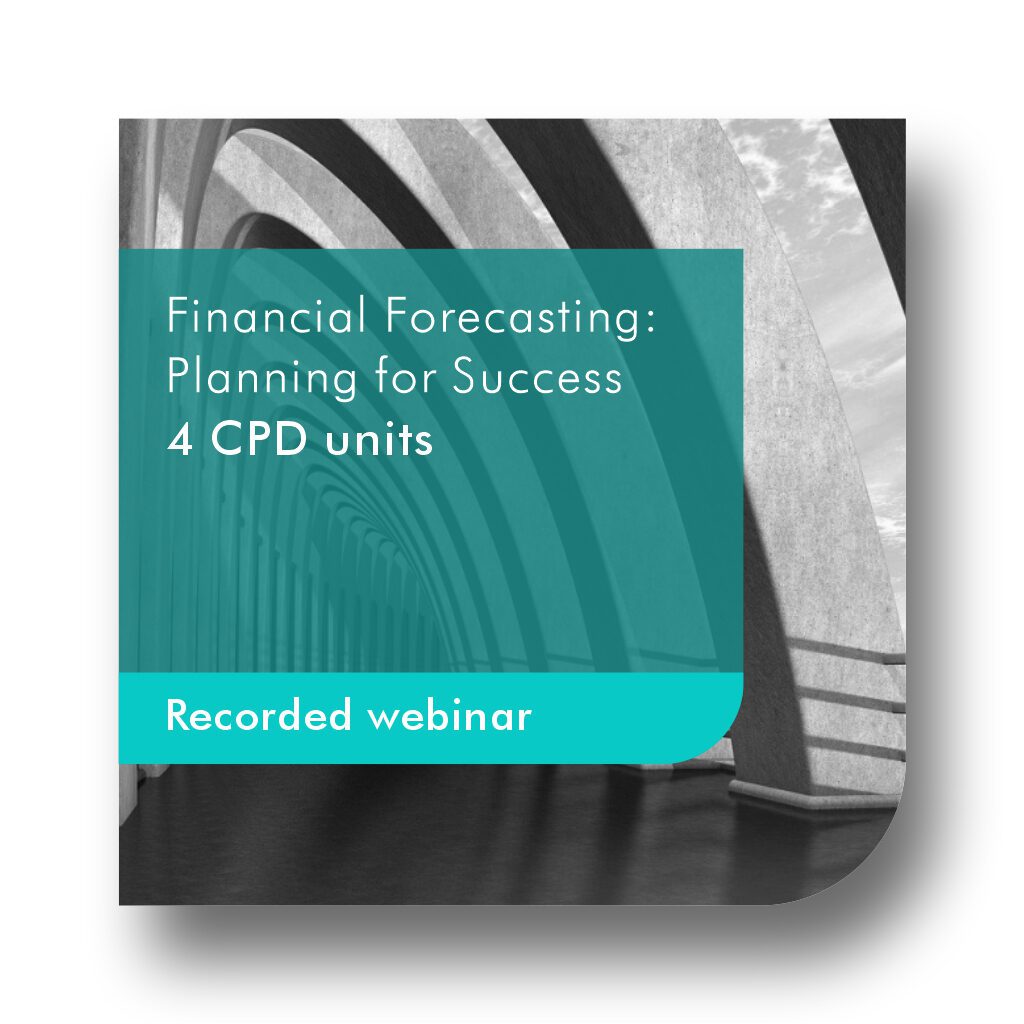 Financial Forecasting: Planning for Success
4 CPD units

Recorded webinar